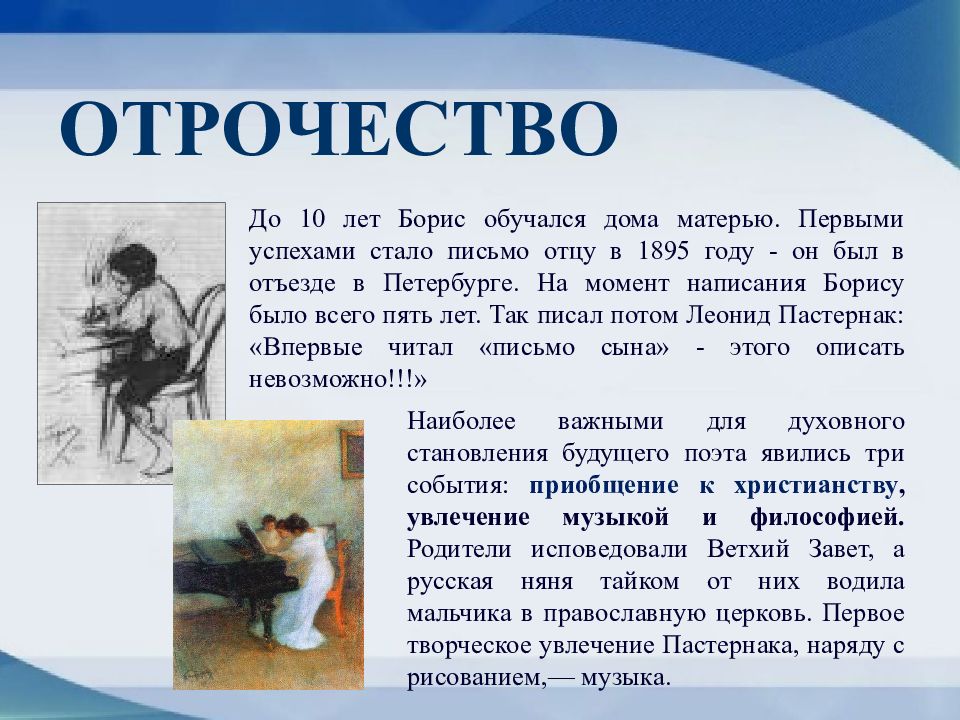 ОТРОЧЕСТВО

До 10 лет Борис обучался дома матерью. Первыми успехами стало письмо отцу в 1895 году - он был в отъезде в Петербурге. На момент написания Борису было всего пять лет. Так писал потом Леонид Пастернак: «Впервые читал «письмо сына» - этого описать невозможно!!!»

Наиболее важными для духовного становления будущего поэта явились три события: приобщение к христианству, увлечение музыкой и философией. Родители исповедовали Ветхий Завет, а русская няня тайком от них водила мальчика в православную церковь. Первое творческое увлечение Пастернака, наряду с рисованием,— музыка.